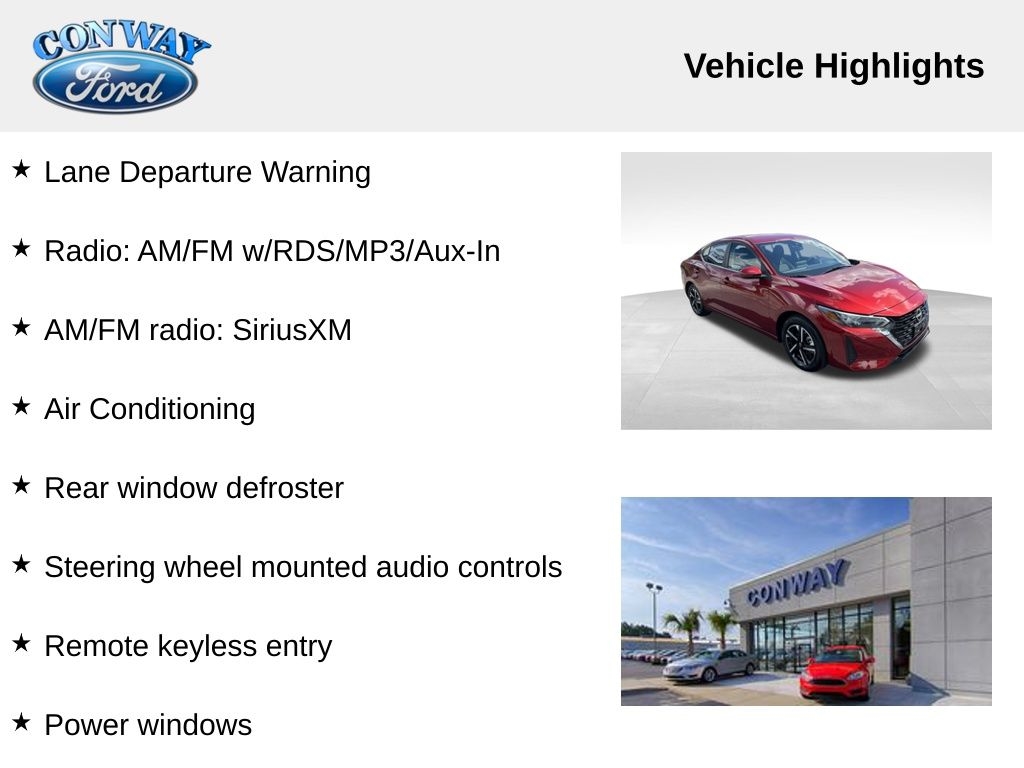 CONWAY
Ford

Vehicle Highlights

★ Lane Departure Warning

★ Radio: AM/FM w/RDS/MP3/Aux-In

★ AM/FM radio: SiriusXM

★ Air Conditioning

★ Rear window defroster

★ Steering wheel mounted audio controls

★ Remote keyless entry

★ Power windows

CONWAY